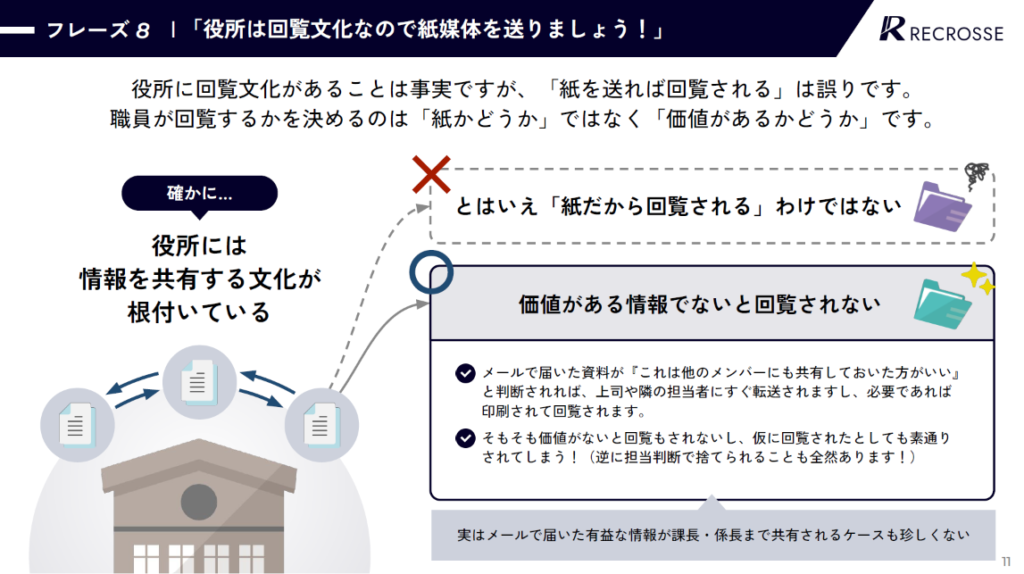 フレーズ８ ｜「役所は回覧文化なので紙媒体を送りましょう！」

RECROSSE

役所に回覧文化があることは事実ですが、「紙を送れば回覧される」は誤りです。
職員が回覧するかを決めるのは「紙かどうか」ではなく「価値があるかどうか」です。

確かに...

役所には
情報を共有する文化が
根付いている

とはいえ「紙だから回覧される」わけではない

価値がある情報でないと回覧されない

メールで届いた資料が『これは他のメンバーにも共有しておいた方がいい』と判断されれば、上司や隣の担当者にすぐ転送されますし、必要であれば印刷されて回覧されます。

そもそも価値がないと回覧もされないし、仮に回覧されたとしても素通りされてしまう！（逆に担当判断で捨てられることも全然あります！）

実はメールで届いた有益な情報が課長・係長まで共有されるケースも珍しくない

11